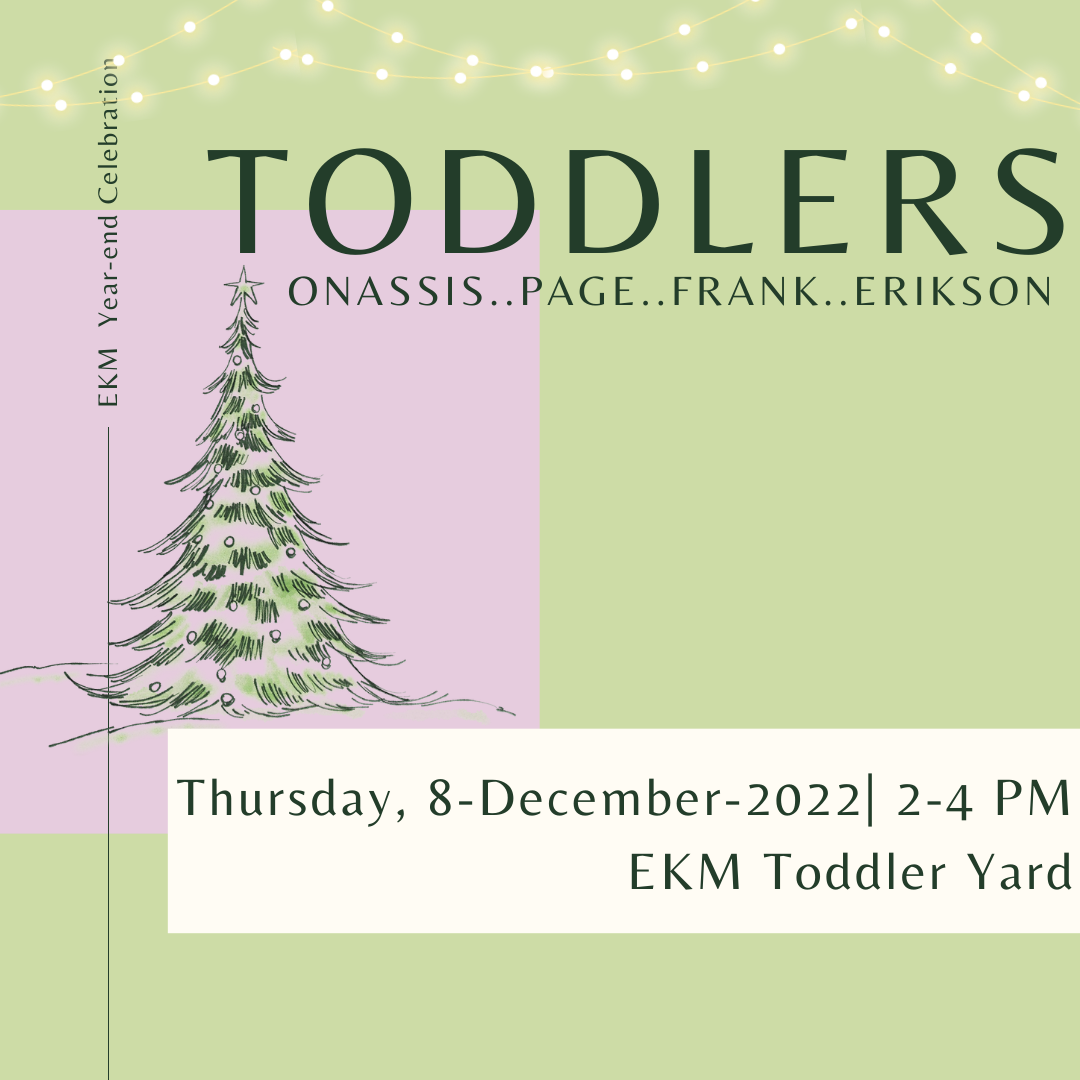 EKM Year-end Celebration

TODDLERS

ONASSIS..PAGE..FRANK..ERIKSON

Thursday, 8-December-2022| 2-4 PM
EKM Toddler Yard